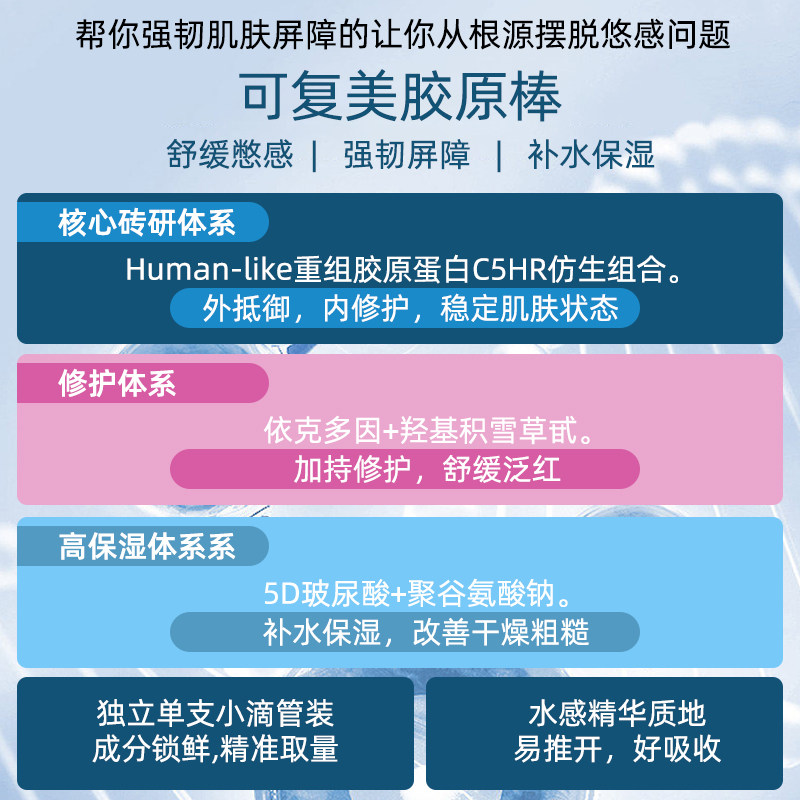 帮你强韧肌肤屏障的让你从根源摆脱悠感问题

可复美胶原棒

舒缓憋感 | 强韧屏障 | 补水保湿

核心砖研体系

Human-like重组胶原蛋白C5HR仿生组合。

外抵御，内修护，稳定肌肤状态

修护体系

依克多因+羟基积雪草甙。

加持修护，舒缓泛红

高保湿体系系

5D玻尿酸+聚谷氨酸钠。

补水保湿，改善干燥粗糙

独立单支小滴管装
成分锁鲜,精准取量

水感精华质地
易推开，好吸收